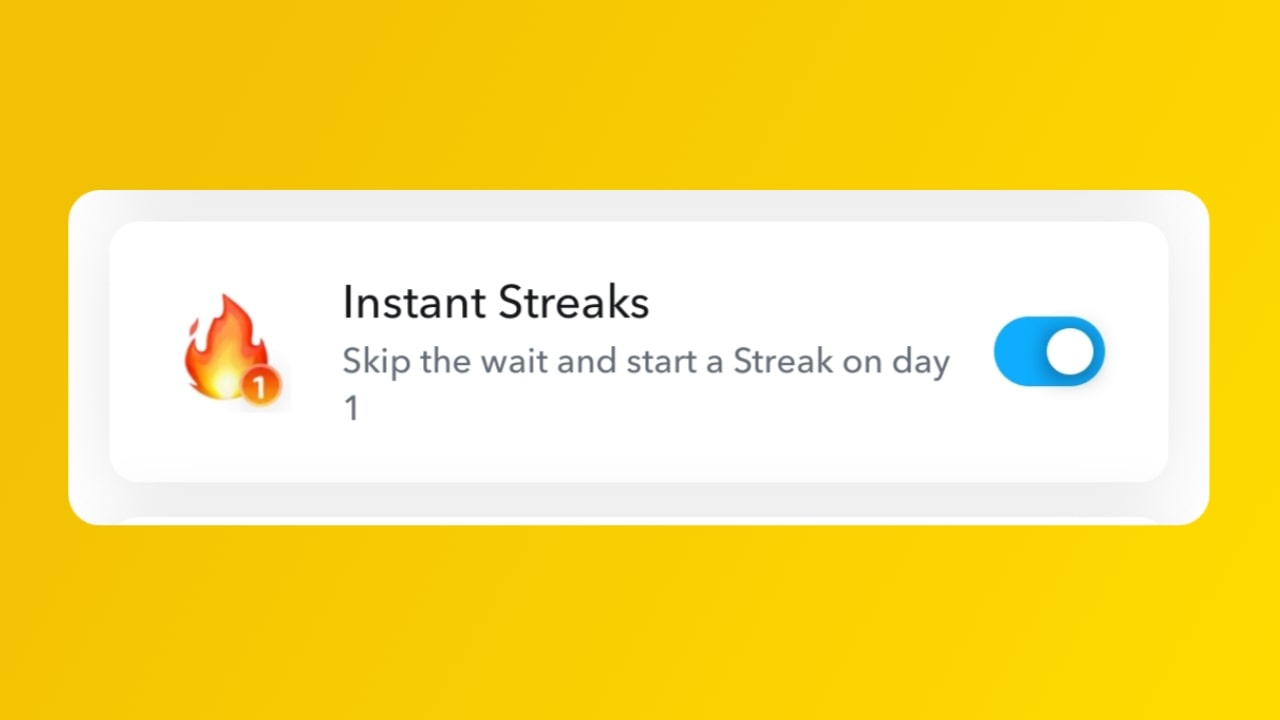 1

Instant Streaks

Skip the wait and start a Streak on day 1